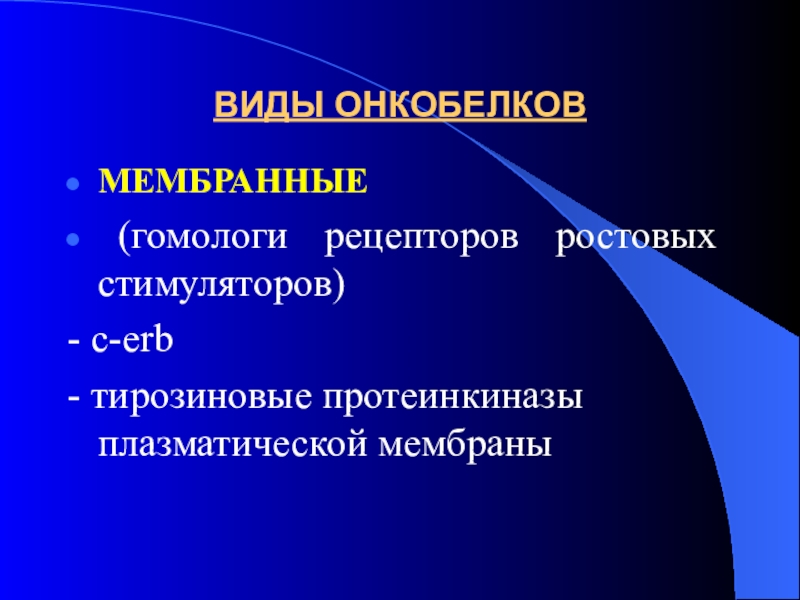 ВИДЫ ОНКОБЕЛКОВ

МЕМБРАННЫЕ

(гомологи рецепторов ростовых стимуляторов)

- c-erb

- тирозиновые протеинкиназы плазматической мембраны